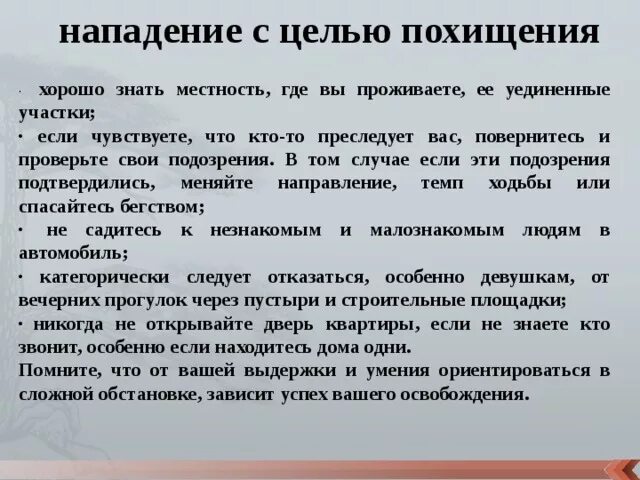 нападение с целью похищения

· хорошо знать местность, где вы проживаете, ее уединенные участки;
· если чувствуете, что кто-то преследует вас, повернитесь и проверьте свои подозрения. В том случае если эти подозрения подтвердились, меняйте направление, темп ходьбы или спасайтесь бегством;
· не садитесь к незнакомым и малознакомым людям в автомобиль;
· категорически следует отказаться, особенно девушкам, от вечерних прогулок через пустыри и строительные площадки;
· никогда не открывайте дверь квартиры, если не знаете кто звонит, особенно если находитесь дома одни.
Помните, что от вашей выдержки и умения ориентироваться в сложной обстановке, зависит успех вашего освобождения.